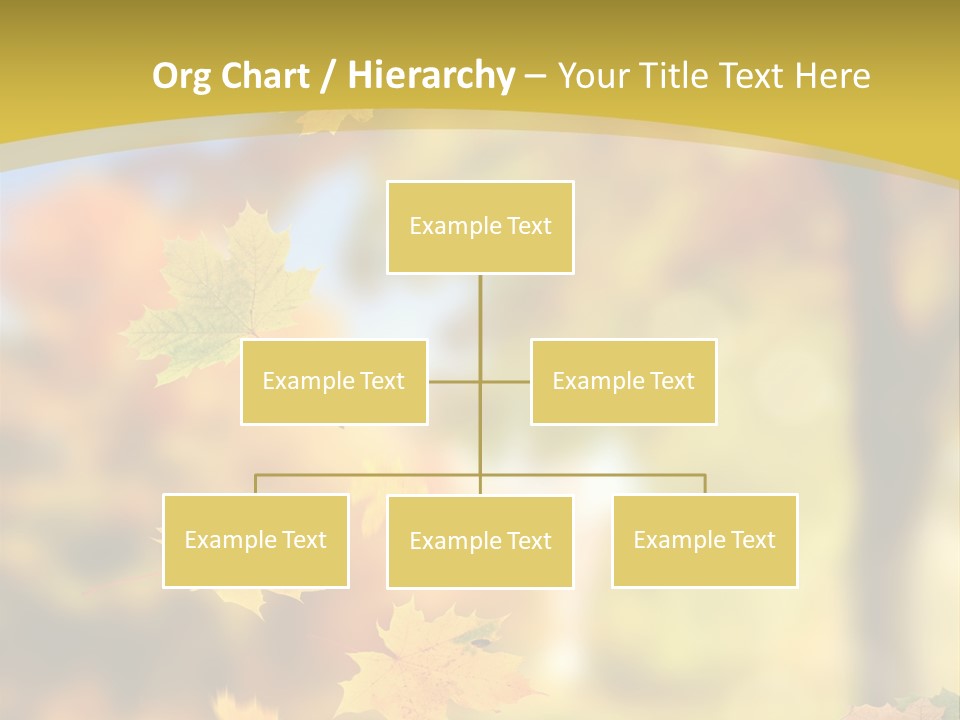 Org Chart / Hierarchy – Your Title Text Here

Example Text

Example Text

Example Text

Example Text

Example Text

Example Text